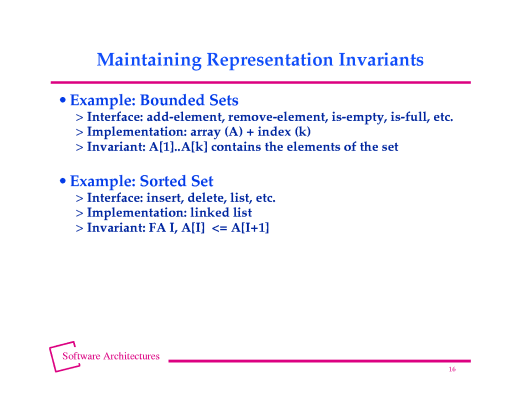 Maintaining Representation Invariants

• Example: Bounded Sets
> Interface: add-element, remove-element, is-empty, is-full, etc.
> Implementation: array (A) + index (k)
> Invariant: A[1]..A[k] contains the elements of the set

• Example: Sorted Set
> Interface: insert, delete, list, etc.
> Implementation: linked list
> Invariant: FA I, A[I] <= A[I+1]

Software Architectures

16